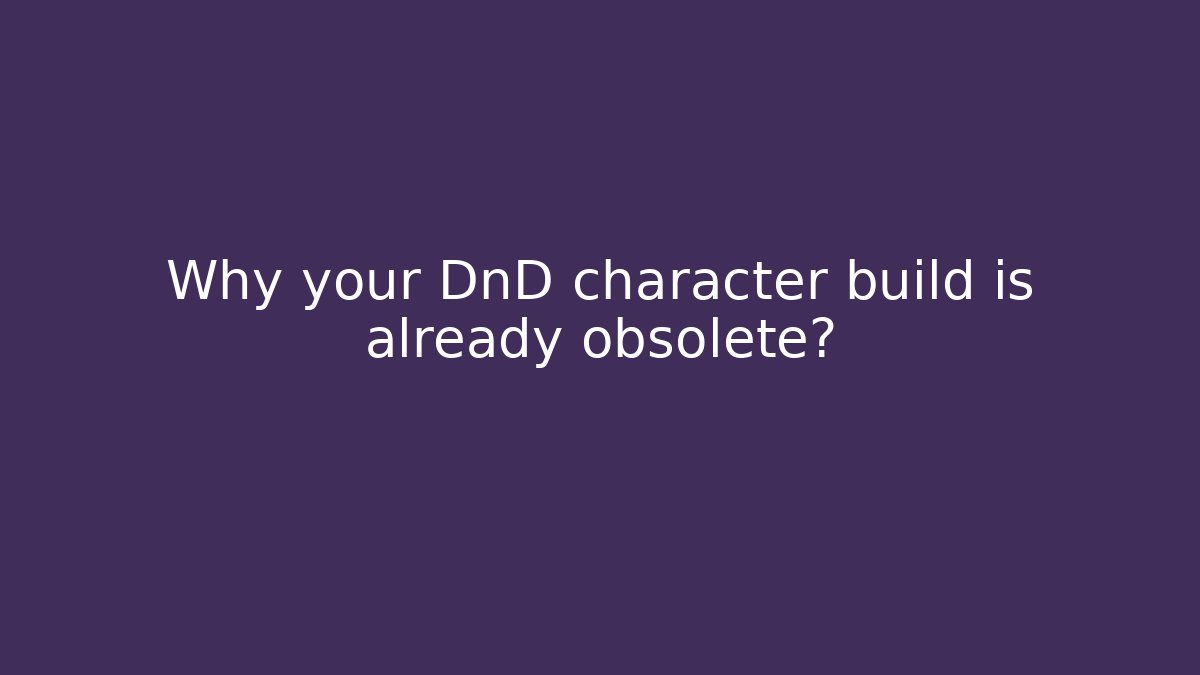 Why your DnD character build is already obsolete?